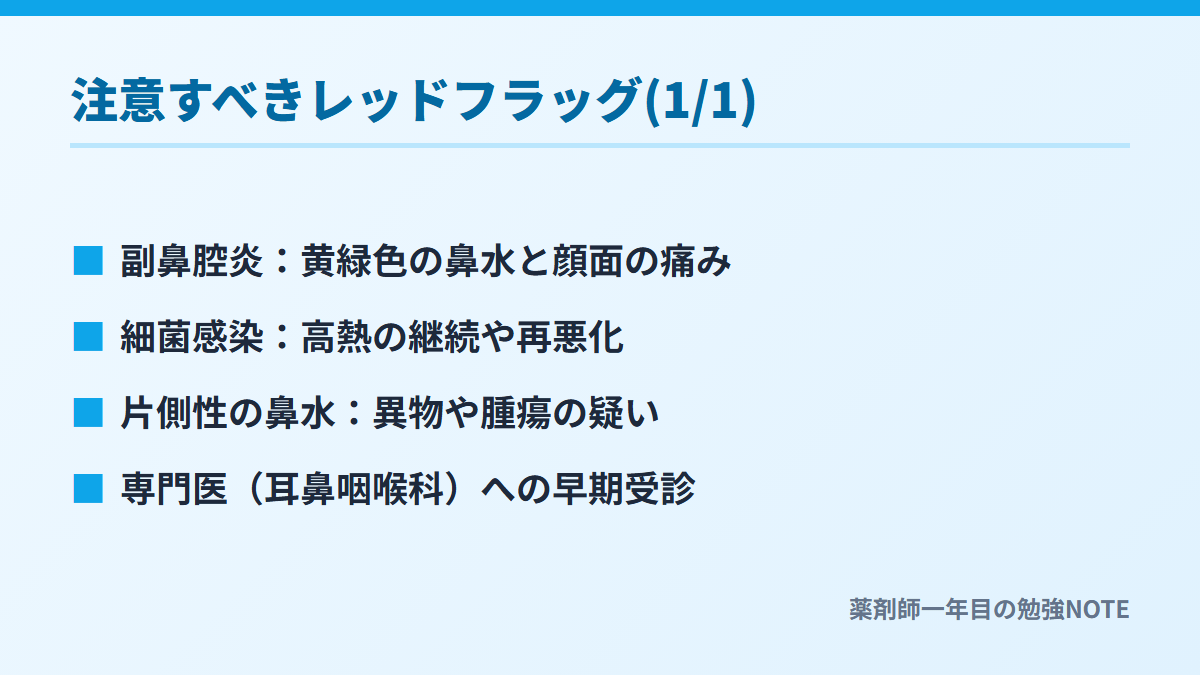 注意すべきレッドフラッグ(1/1)

■ 副鼻腔炎：黄緑色の鼻水と顔面の痛み

■ 細菌感染：高熱の継続や再悪化

■ 片側性の鼻水：異物や腫瘍の疑い

■ 専門医（耳鼻咽喉科）への早期受診

薬剤師一年目の勉強NOTE